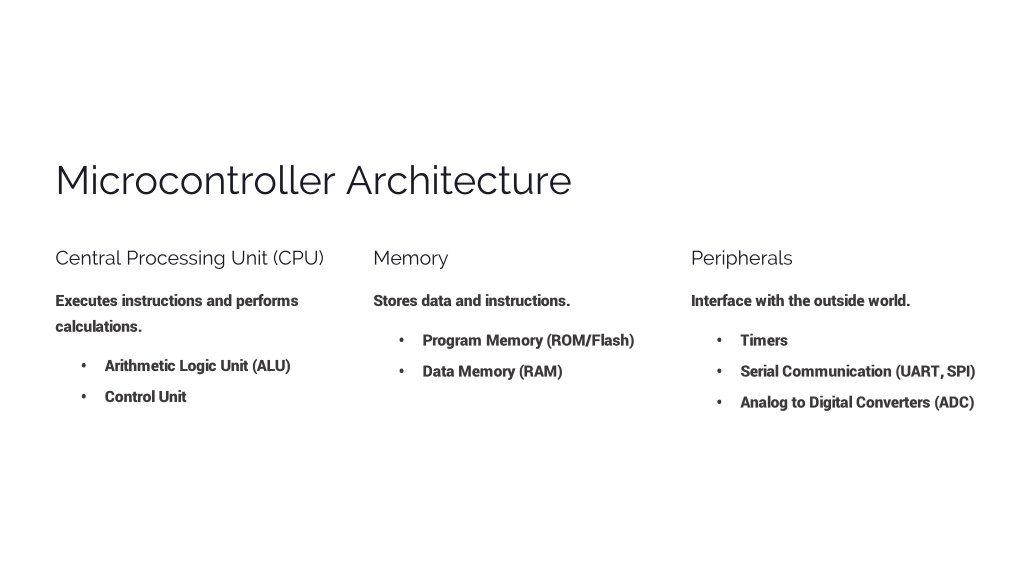 Microcontroller Architecture

Central Processing Unit (CPU)

Executes instructions and performs calculations.

• Arithmetic Logic Unit (ALU)
• Control Unit

Memory

Stores data and instructions.

• Program Memory (ROM/Flash)
• Data Memory (RAM)

Peripherals

Interface with the outside world.

• Timers
• Serial Communication (UART, SPI)
• Analog to Digital Converters (ADC)